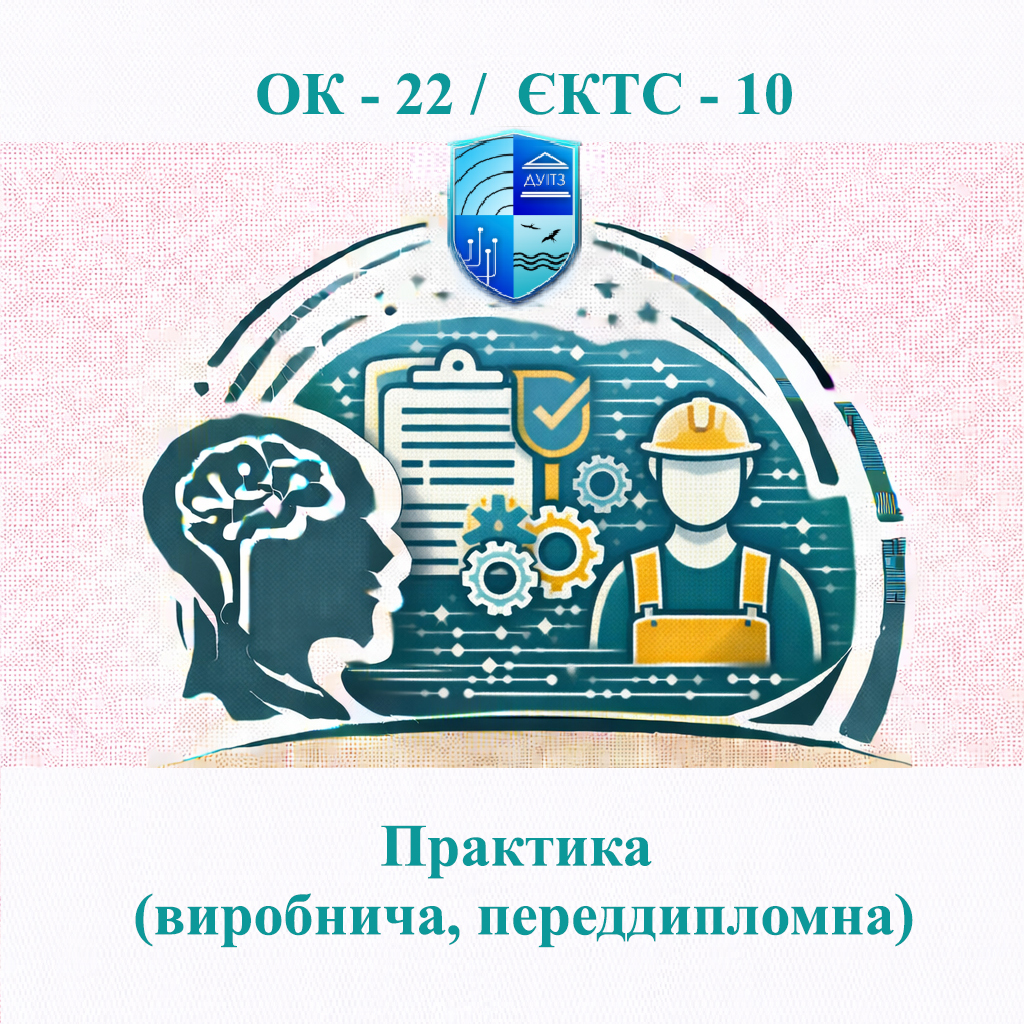 ОК - 22 / ЄКТС - 10

ДУІТЗ

Практика
(виробнича, переддипломна)